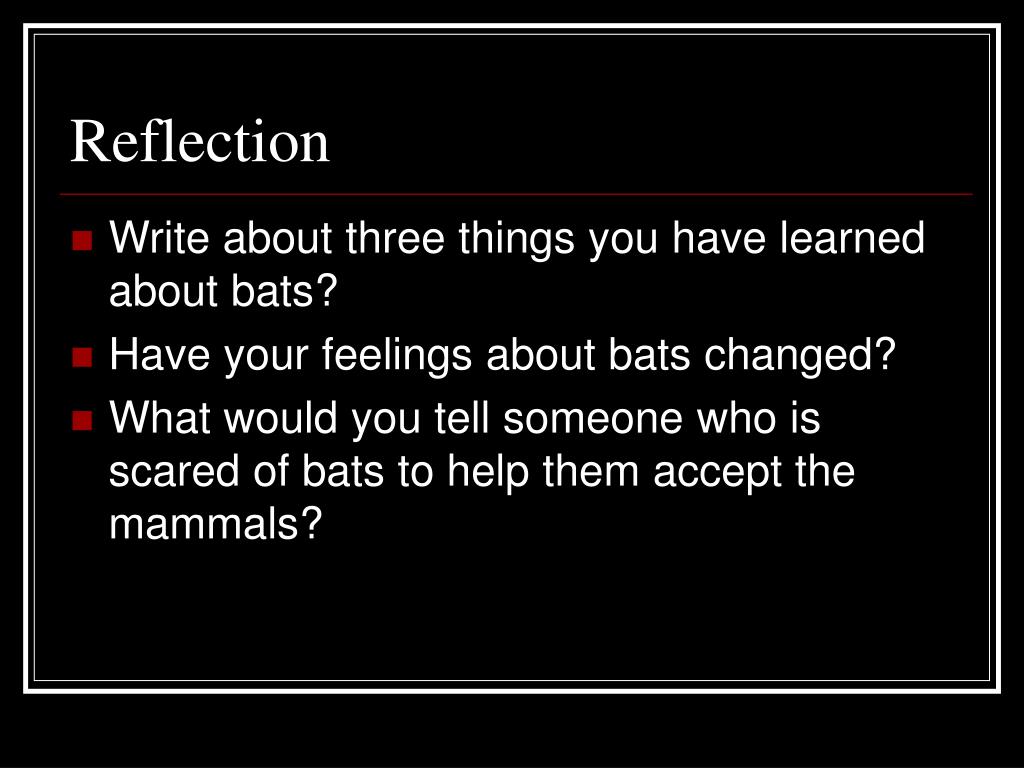 Reflection

- Write about three things you have learned about bats?
- Have your feelings about bats changed?
- What would you tell someone who is scared of bats to help them accept the mammals?